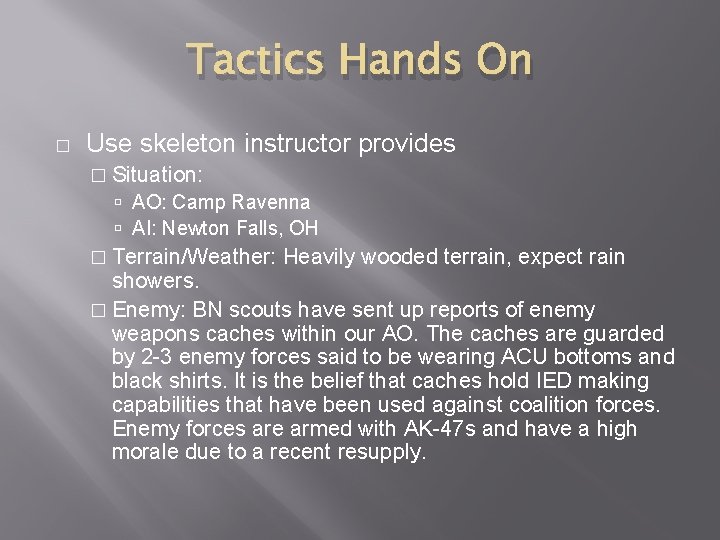 Tactics Hands On

□ Use skeleton instructor provides
□ Situation:
▫ AO: Camp Ravenna
▫ AI: Newton Falls, OH
□ Terrain/Weather: Heavily wooded terrain, expect rain showers.
□ Enemy: BN scouts have sent up reports of enemy weapons caches within our AO. The caches are guarded by 2-3 enemy forces said to be wearing ACU bottoms and black shirts. It is the belief that caches hold IED making capabilities that have been used against coalition forces. Enemy forces are armed with AK-47s and have a high morale due to a recent resupply.